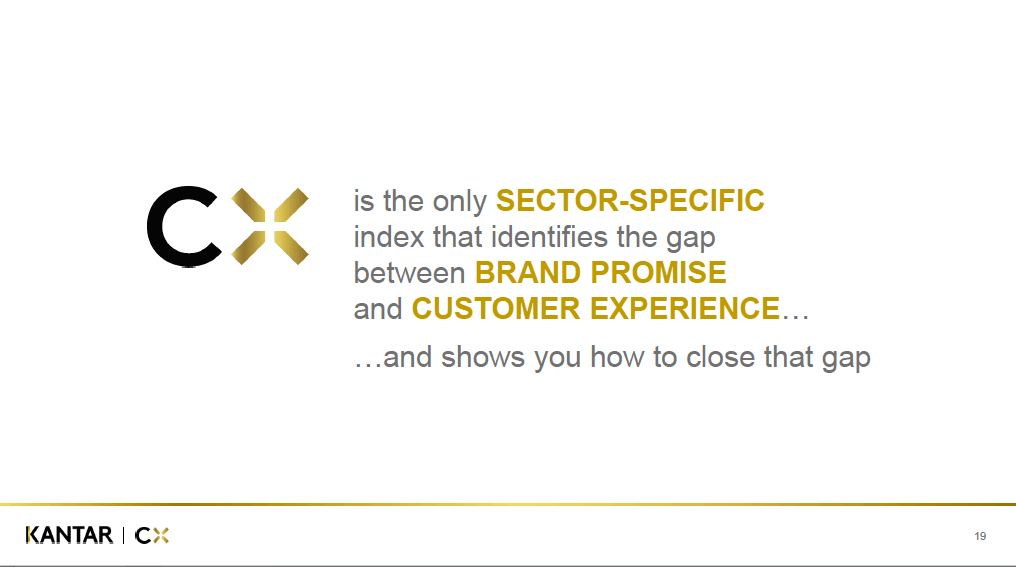 CX is the only SECTOR-SPECIFIC index that identifies the gap between BRAND PROMISE and CUSTOMER EXPERIENCE…

…and shows you how to close that gap

KANTAR | CX

19